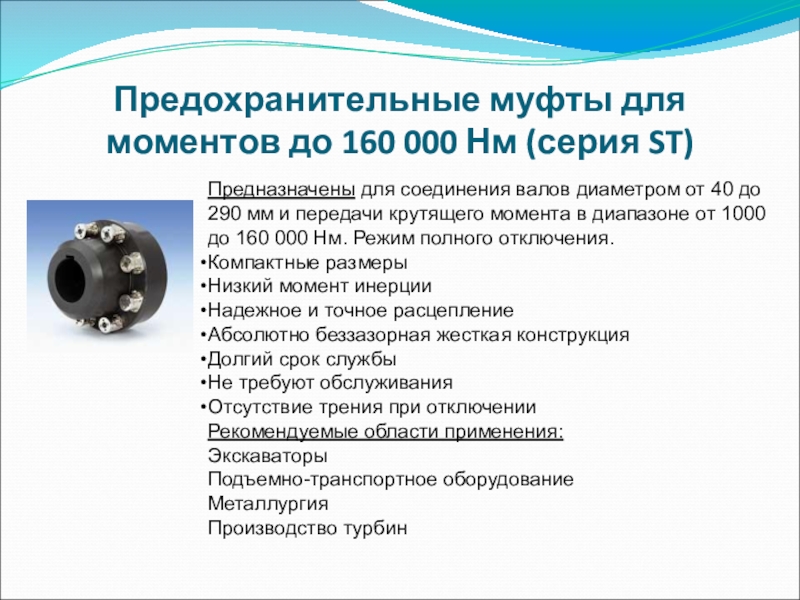 Предохранительные муфты для моментов до 160 000 Нм (серия ST)

Предназначены для соединения валов диаметром от 40 до 290 мм и передачи крутящего момента в диапазоне от 1000 до 160 000 Нм. Режим полного отключения.
•Компактные размеры
•Низкий момент инерции
•Надежное и точное расцепление
•Абсолютно беззазорная жесткая конструкция
•Долгий срок службы
•Не требуют обслуживания
•Отсутствие трения при отключении
Рекомендуемые области применения:
Экскаваторы
Подъемно-транспортное оборудование
Металлургия
Производство турбин